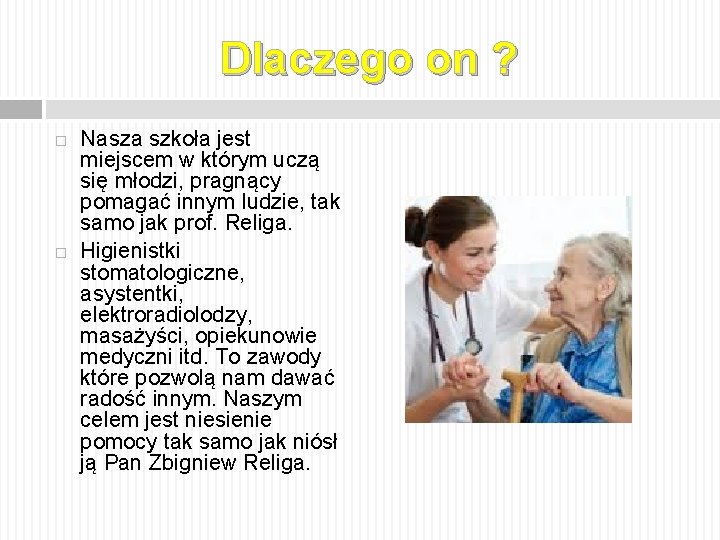 Dlaczego on ?

Nasza szkoła jest miejscem w którym uczą się młodzi, pragnący pomagać innym ludzie, tak samo jak prof. Religa.

Higienistki stomatologiczne, asystentki, elektroradiolodzy, masażyści, opiekunowie medyczni itd. To zawody które pozwolą nam dawać radość innym. Naszym celem jest niesienie pomocy tak samo jak niósł ją Pan Zbigniew Religa.